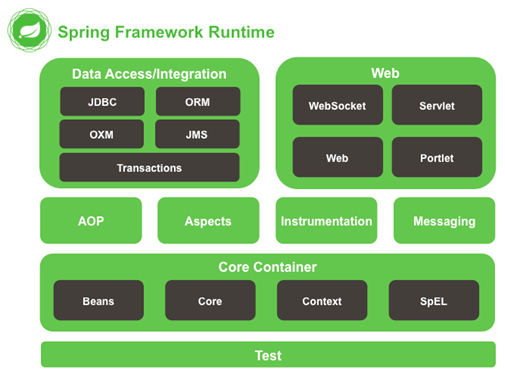 Spring Framework Runtime

Data Access/Integration

JDBC

ORM

OXM

JMS

Transactions

Web

WebSocket

Servlet

Web

Portlet

AOP

Aspects

Instrumentation

Messaging

Core Container

Beans

Core

Context

SpEL

Test